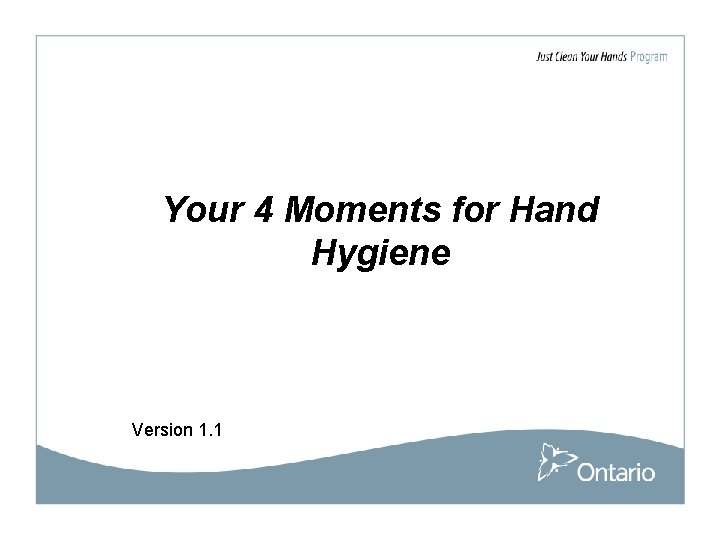 Just Clean Your Hands Program

Your 4 Moments for Hand Hygiene

Version 1.1

Ontario